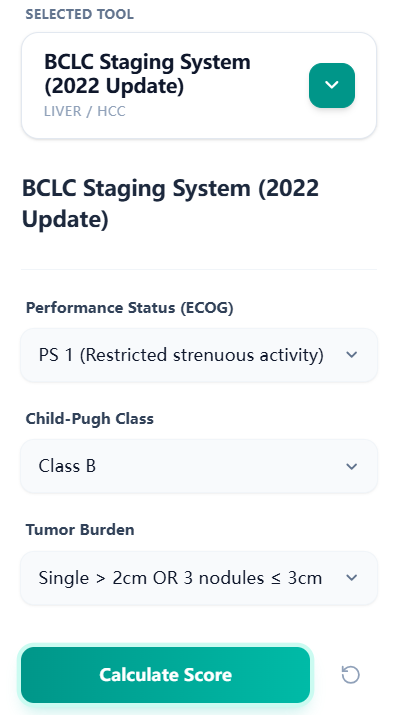 SELECTED TOOL

BCLC Staging System (2022 Update)
LIVER / HCC

BCLC Staging System (2022 Update)

Performance Status (ECOG)

PS 1 (Restricted strenuous activity)

Child-Pugh Class

Class B

Tumor Burden

Single > 2cm OR 3 nodules ≤ 3cm

Calculate Score